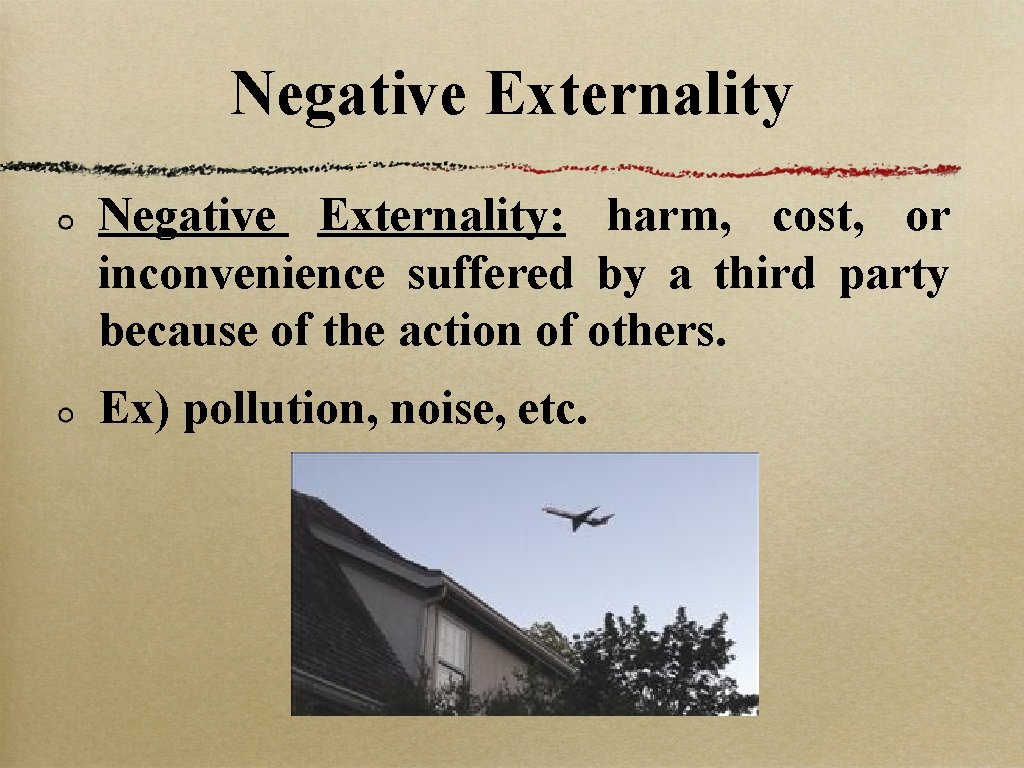 Negative Externality

Negative Externality: harm, cost, or inconvenience suffered by a third party because of the action of others.

Ex) pollution, noise, etc.